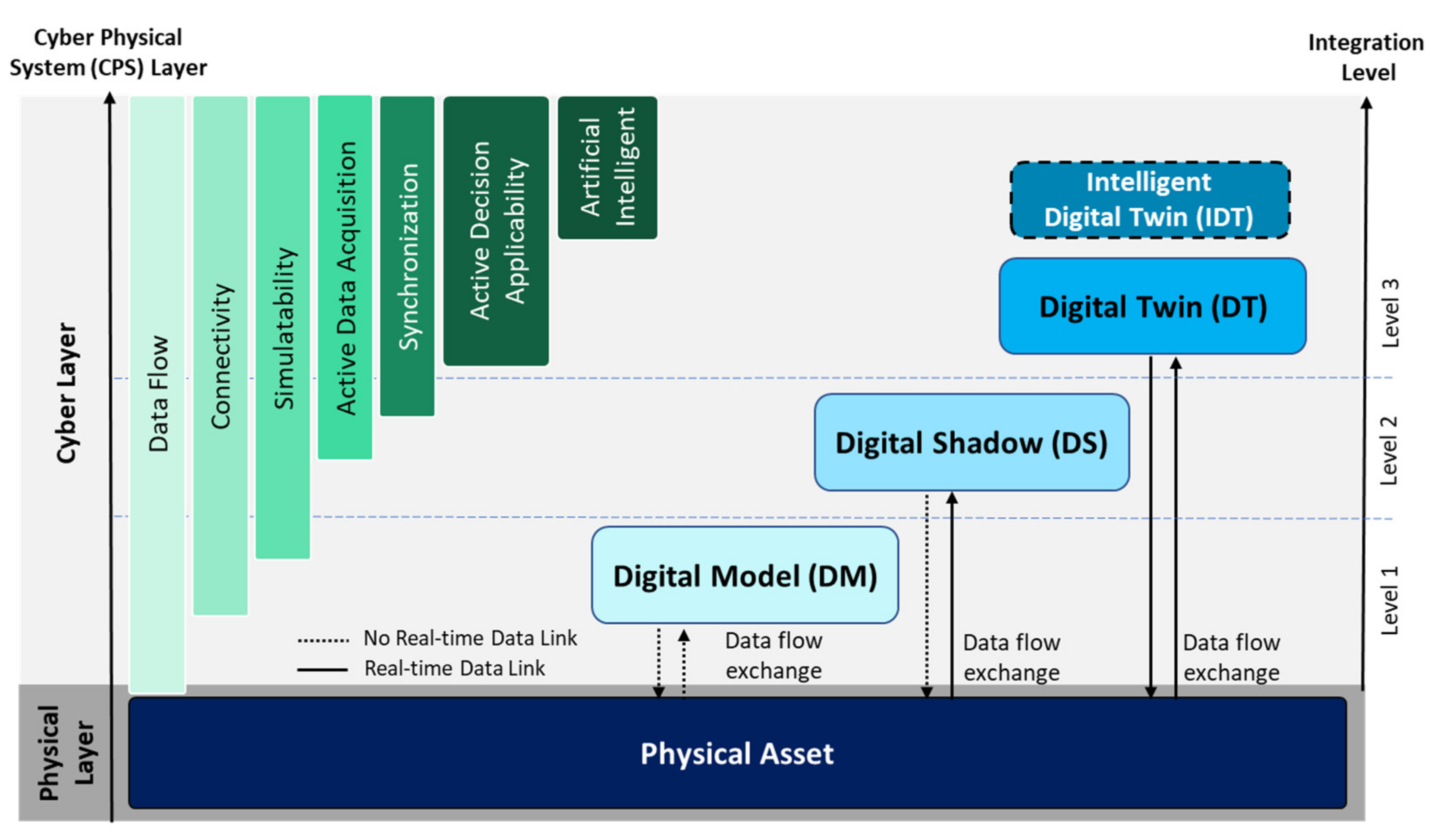 Cyber Physical System (CPS) Layer

Integration Level

Cyber Layer

Data Flow

Connectivity

Simulatability

Active Data Acquisition

Synchronization

Active Decision Applicability

Artificial Intelligent

Intelligent Digital Twin (IDT)

Digital Twin (DT)

Level 3

Digital Shadow (DS)

Level 2

Digital Model (DM)

Level 1

No Real-time Data Link

Real-time Data Link

Data flow exchange

Data flow exchange

Data flow exchange

Physical Layer

Physical Asset